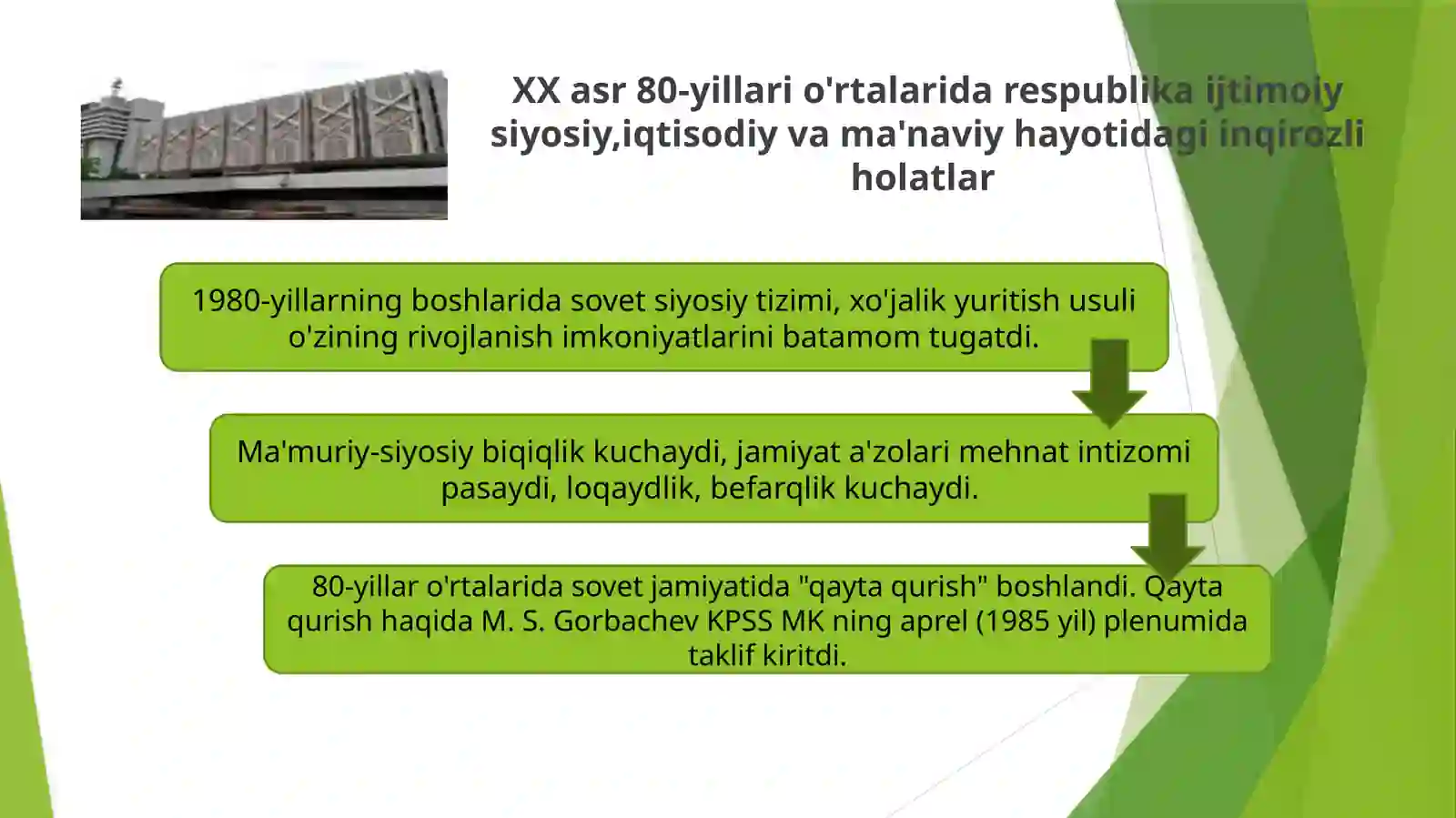 XX asr 80-yillari o'rtalarida respublika ijtimoiy siyosiy,iqtisodiy va ma'naviy hayotidagi inqirozli holatlar

1980-yillarning boshlarida sovet siyosiy tizimi, xo'jalik yuritish usuli o'zining rivojlanish imkoniyatlarini batamom tugatdi.

Ma'muriy-siyosiy biqiqlik kuchaydi, jamiyat a'zolari mehnat intizomi pasaydi, loqaydlik, befarqlik kuchaydi.

80-yillar o'rtalarida sovet jamiyatida "qayta qurish" boshlandi. Qayta qurish haqida M. S. Gorbachev KPSS MK ning aprel (1985 yil) plenumida taklif kiritdi.